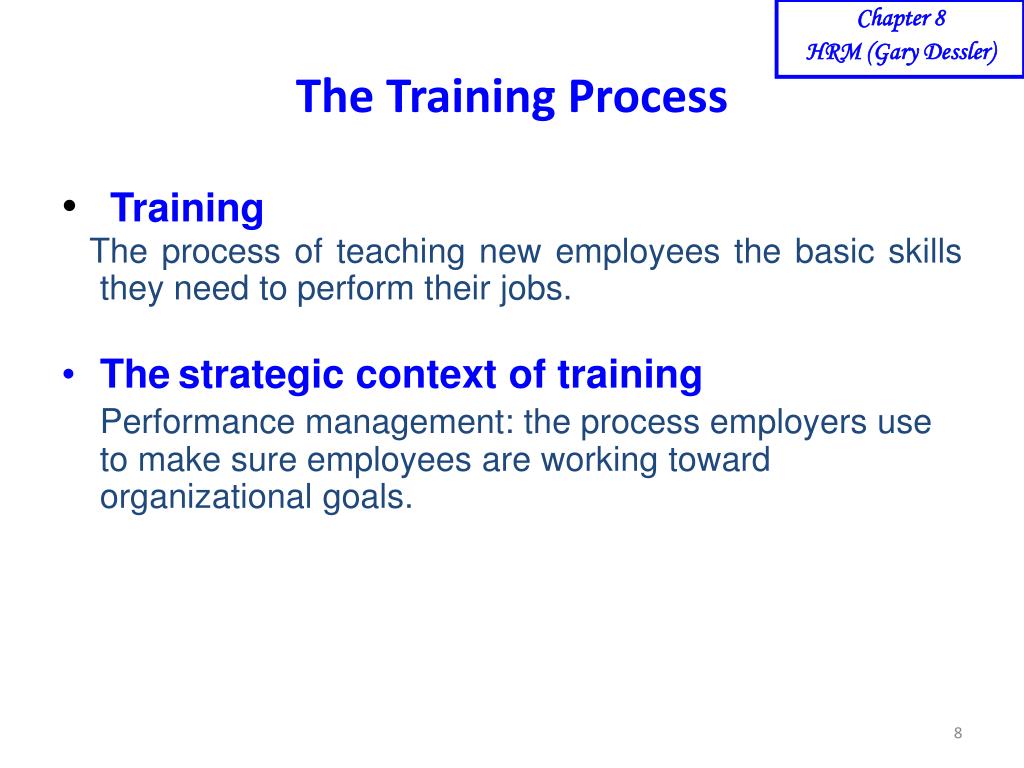 Chapter 8
HRM (Gary Dessler)

The Training Process

• Training
The process of teaching new employees the basic skills they need to perform their jobs.

• The strategic context of training
Performance management: the process employers use to make sure employees are working toward organizational goals.

8